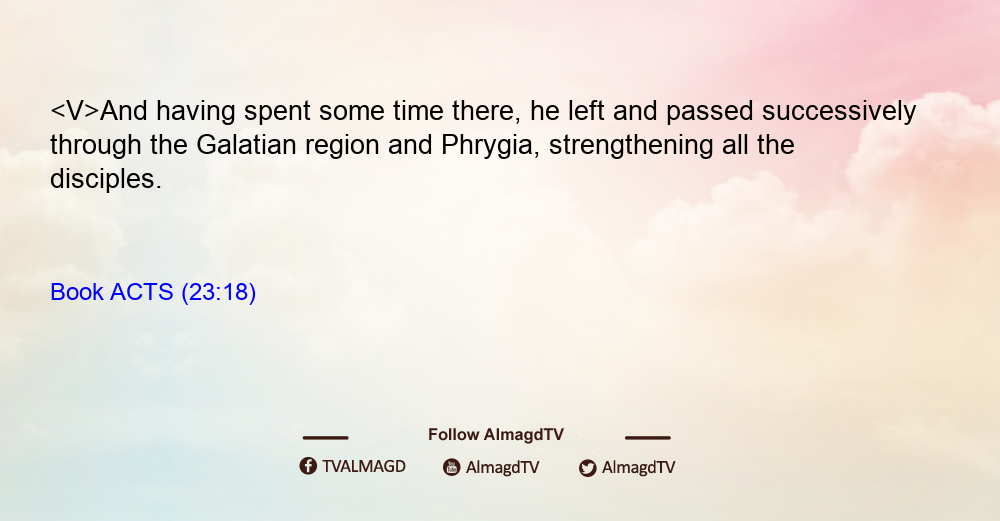 <V>And having spent some time there, he left and passed successively through the Galatian region and Phrygia, strengthening all the disciples.

Book ACTS (23:18)

Follow AlmagdTV

TVALMAGD AlmagdTV AlmagdTV